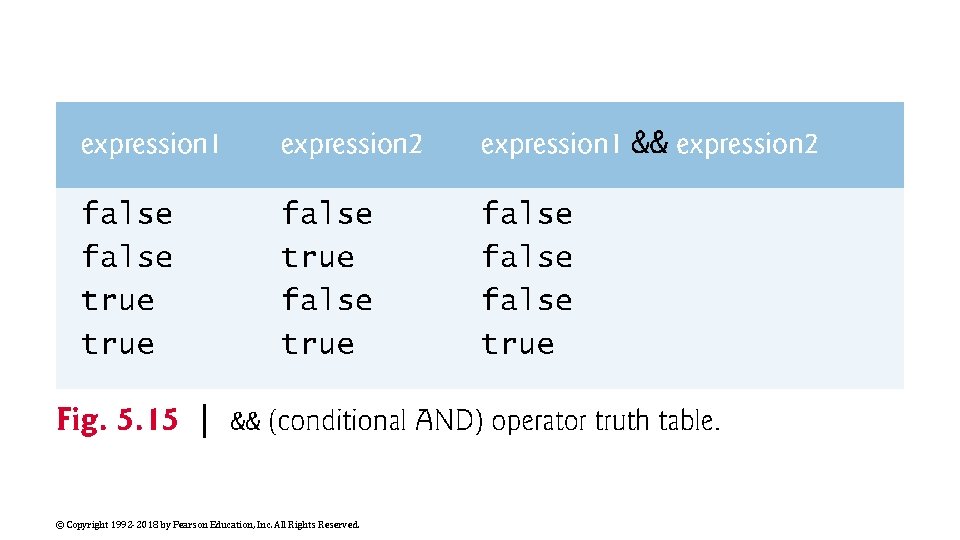 | expression1 | expression2 | expression1 && expression2 |
|---|---|---|
| false | false | false |
| false | true | false |
| true | false | false |
| true | true | true |

Fig. 5.15 | && (conditional AND) operator truth table.

© Copyright 1992-2018 by Pearson Education, Inc. All Rights Reserved.